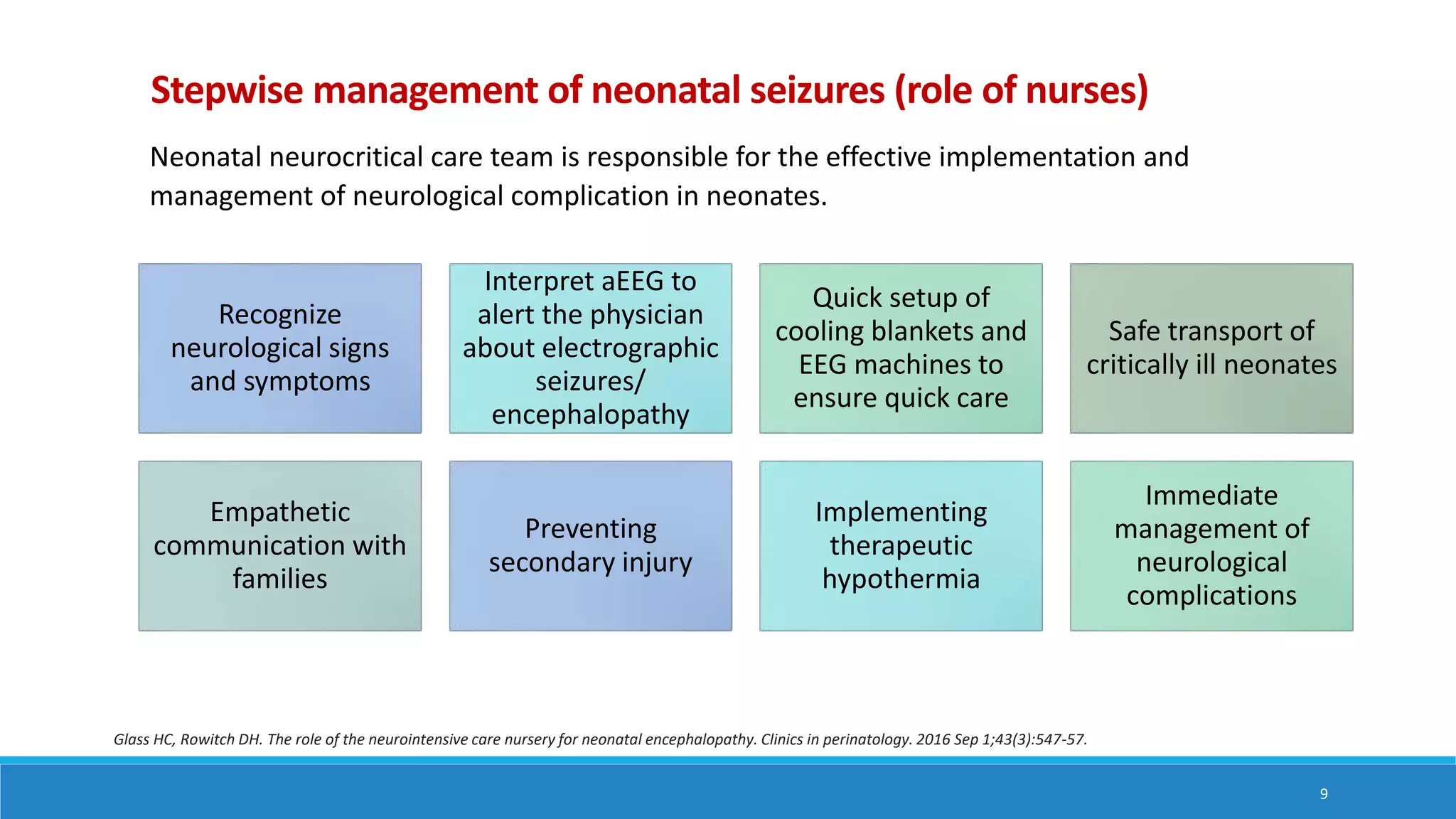 Stepwise management of neonatal seizures (role of nurses)

Neonatal neurocritical care team is responsible for the effective implementation and management of neurological complication in neonates.

Recognize neurological signs and symptoms

Interpret aEEG to alert the physician about electrographic seizures/ encephalopathy

Quick setup of cooling blankets and EEG machines to ensure quick care

Safe transport of critically ill neonates

Empathetic communication with families

Preventing secondary injury

Implementing therapeutic hypothermia

Immediate management of neurological complications

Glass HC, Rowitch DH. The role of the neurointensive care nursery for neonatal encephalopathy. Clinics in perinatology. 2016 Sep 1;43(3):547-57.

9